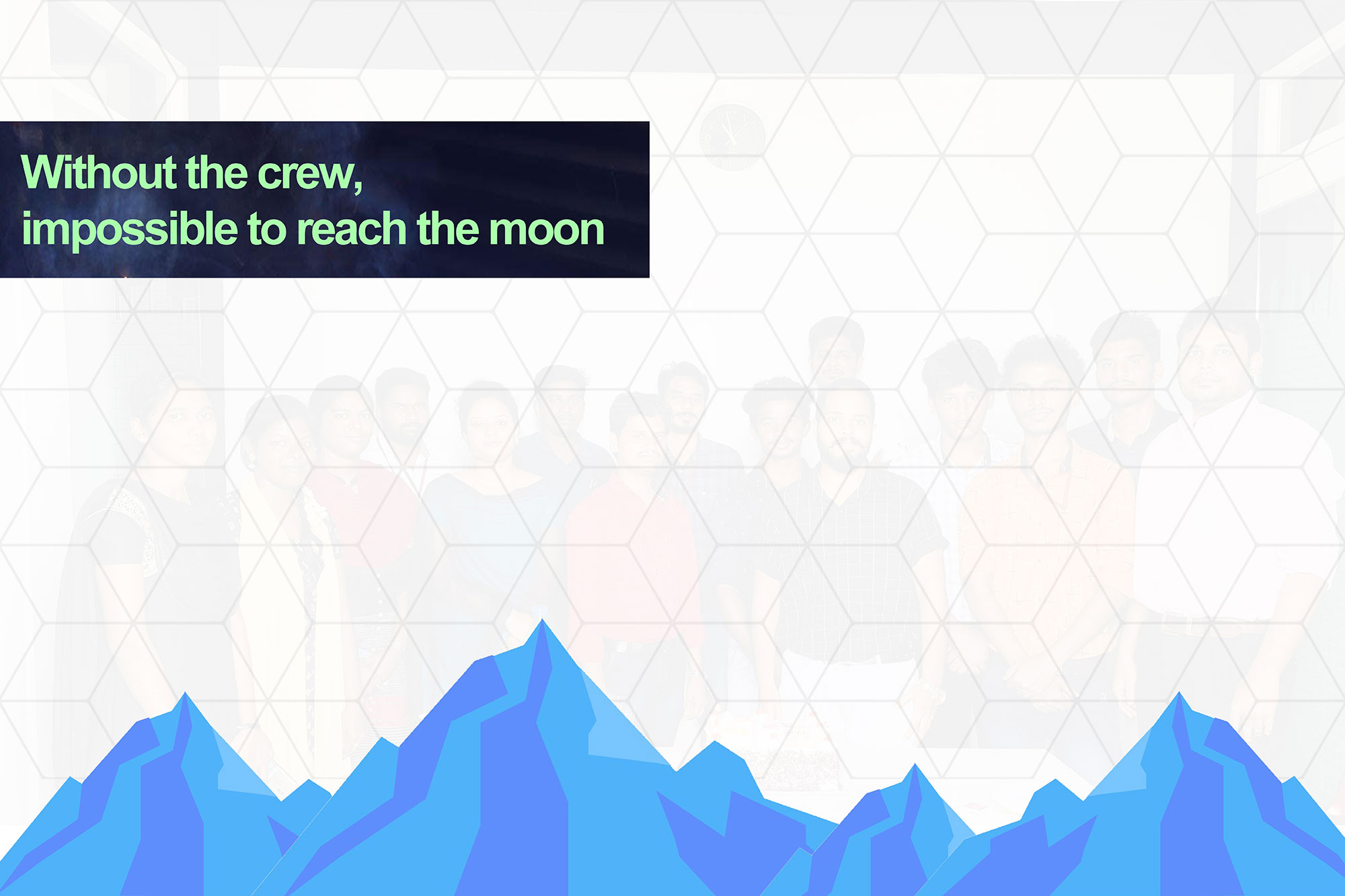 Without the crew,
impossible to reach the moon